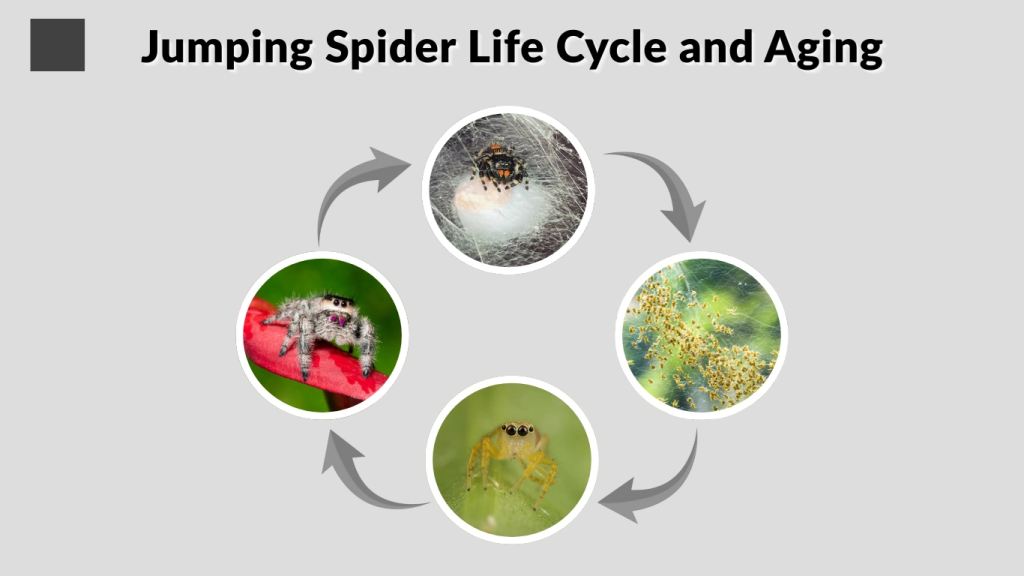 Jumping Spider Life Cycle and Aging